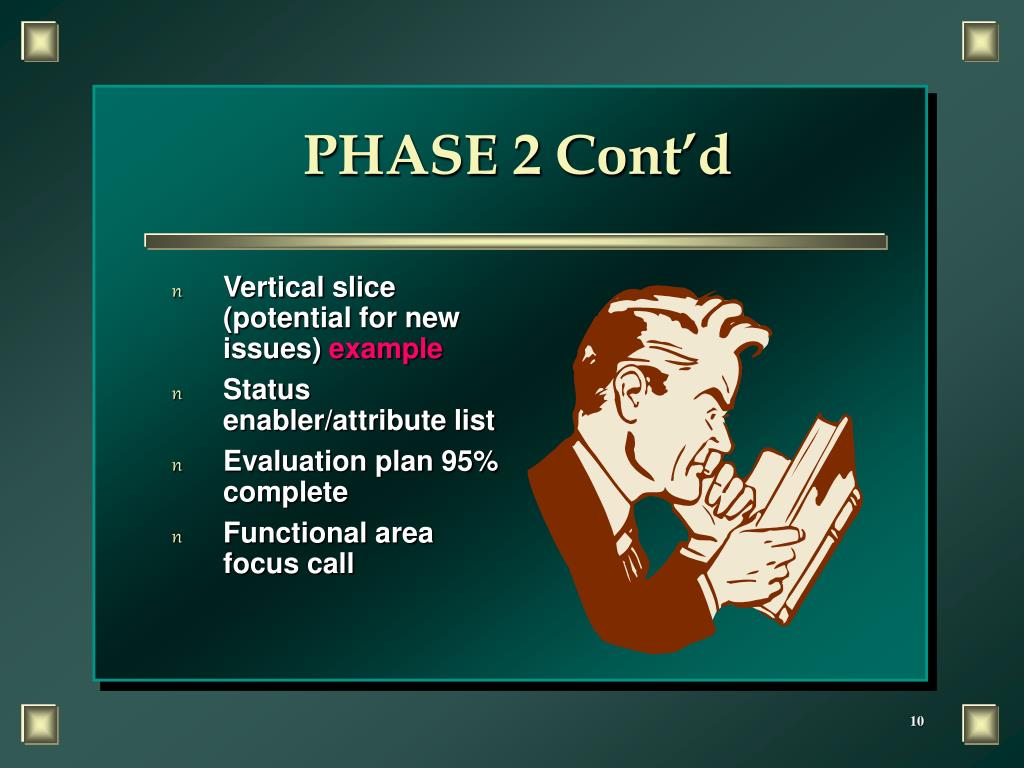 PHASE 2 Cont'd

n Vertical slice (potential for new issues) example
n Status enabler/attribute list
n Evaluation plan 95% complete
n Functional area focus call

10